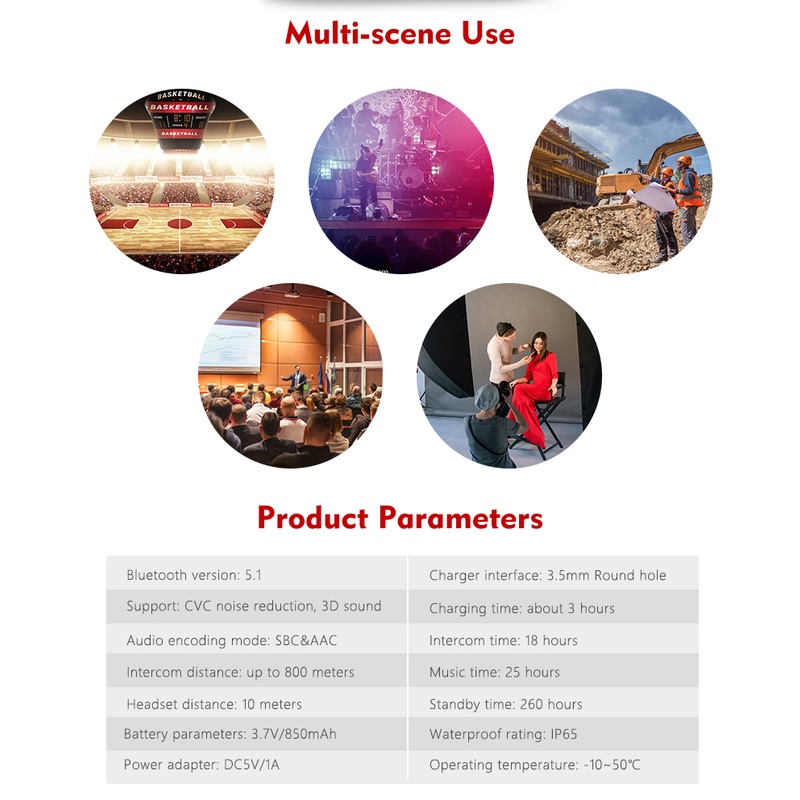 Multi-scene Use

BASKETBALL
BASKETBALL
BASKETBALL

Product Parameters

| Bluetooth version: 5.1 | Charger interface: 3.5mm Round hole |
|---|---|
| Support: CVC noise reduction, 3D sound | Charging time: about 3 hours |
| Audio encoding mode: SBC&AAC | Intercom time: 18 hours |
| Intercom distance: up to 800 meters | Music time: 25 hours |
| Headset distance: 10 meters | Standby time: 260 hours |
| Battery parameters: 3.7V/850mAh | Waterproof rating: IP65 |
| Power adapter: DC5V/1A | Operating temperature: -10~50℃ |